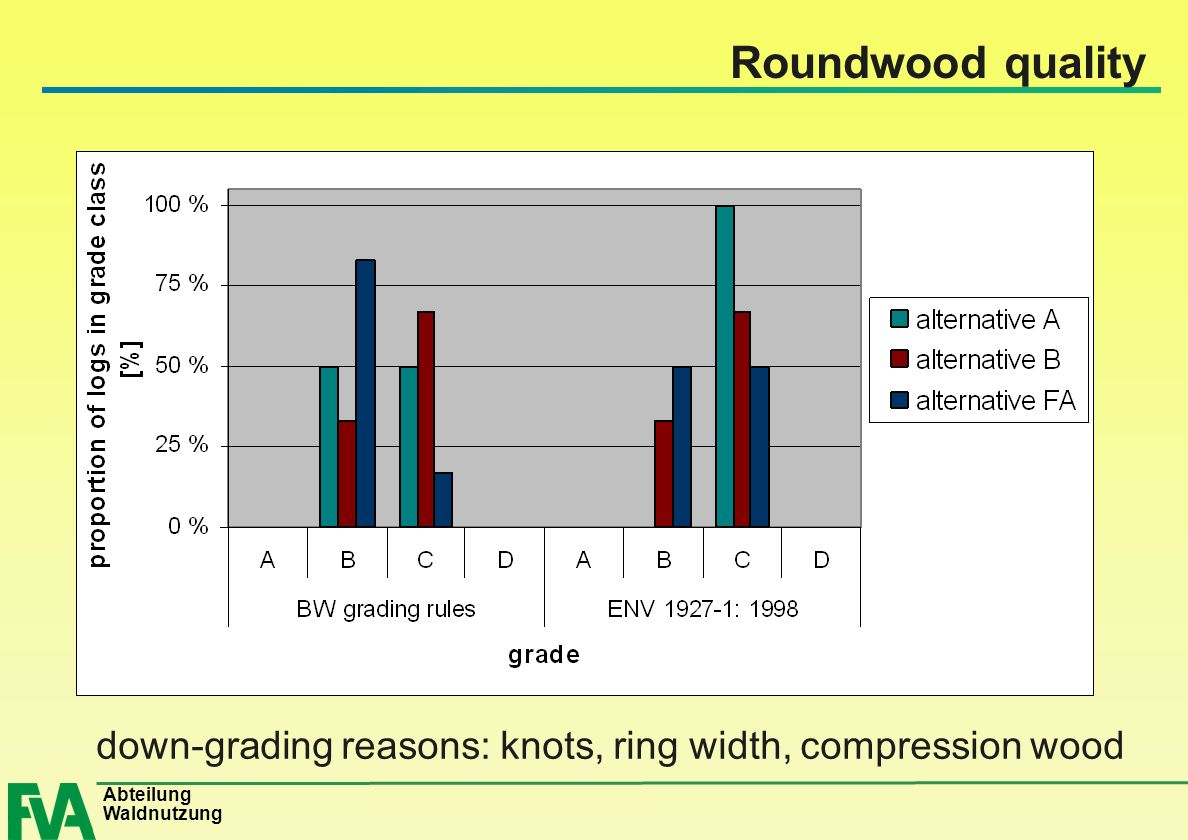 Roundwood quality

proportion of logs in grade class [%]

100 %
75 %
50 %
25 %
0 %

alternative A
alternative B
alternative FA

A B C D A B C D

BW grading rules
ENV 1927-1: 1998

grade

down-grading reasons: knots, ring width, compression wood

FVA
Abteilung
Waldnutzung